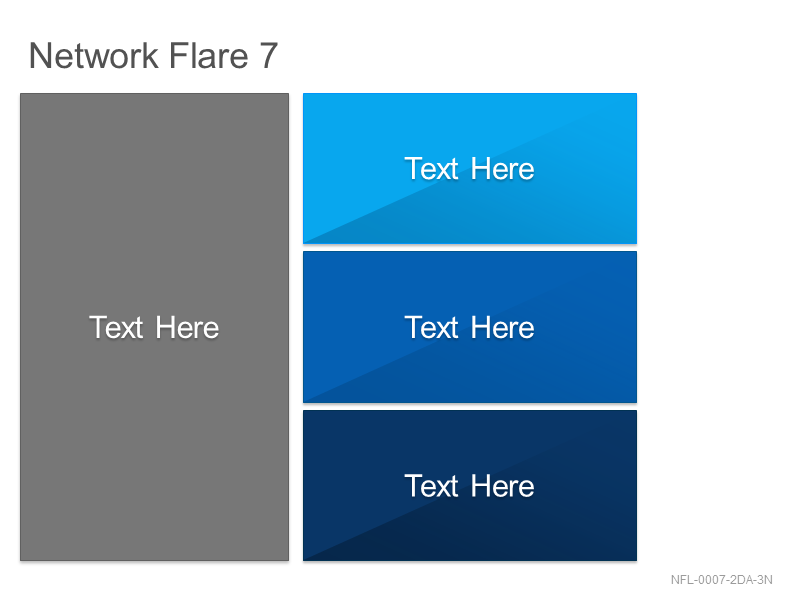 Network Flare 7

Text Here

Text Here

Text Here

Text Here

NFL-0007-2DA-3N